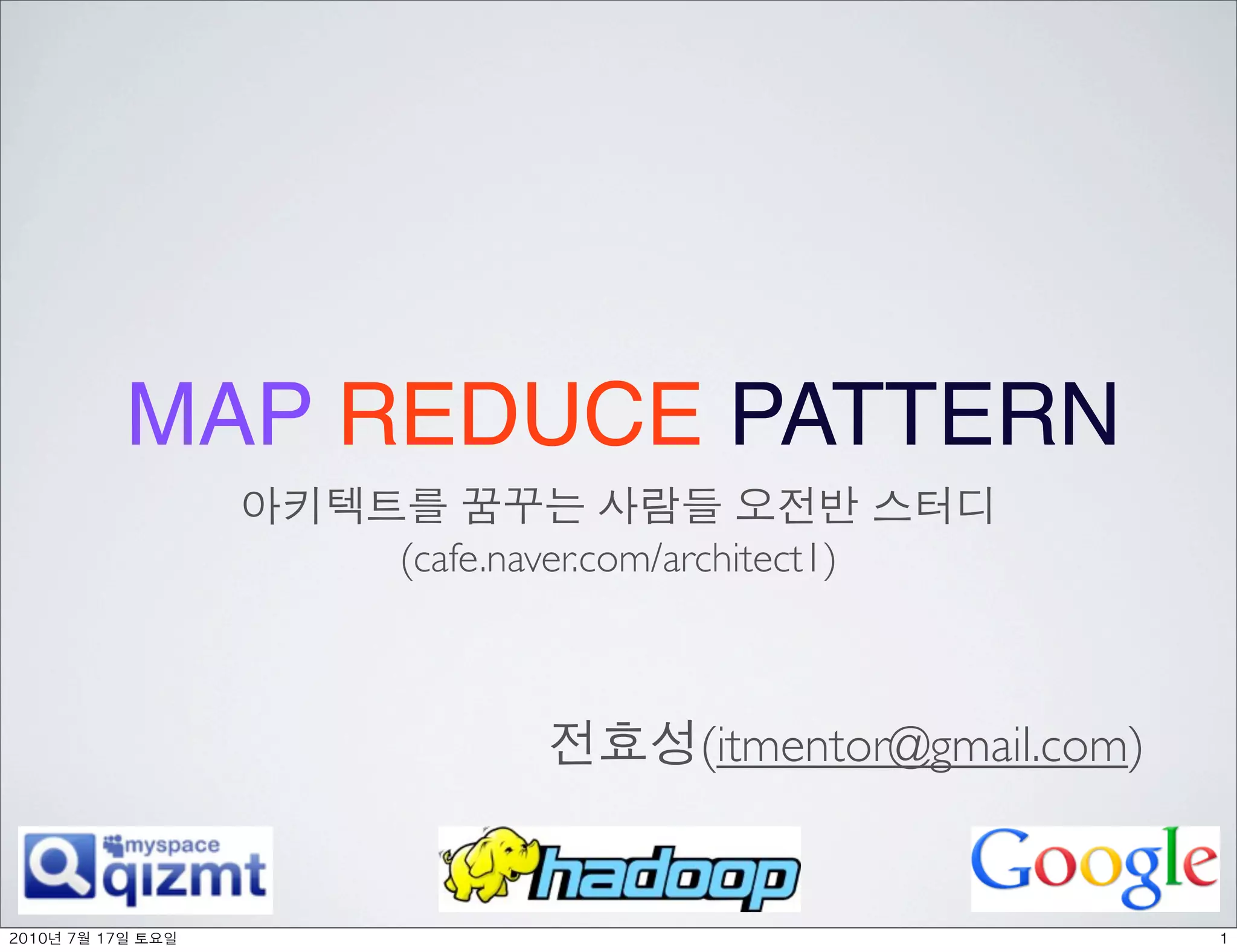 MAP REDUCE PATTERN

아키텍트를 꿈꾸는 사람들 오전반 스터디
(cafe.naver.com/architect1)

전효성(itmentor@gmail.com)

myspace qizmt

hadoop

Google

2010년 7월 17일 토요일

1